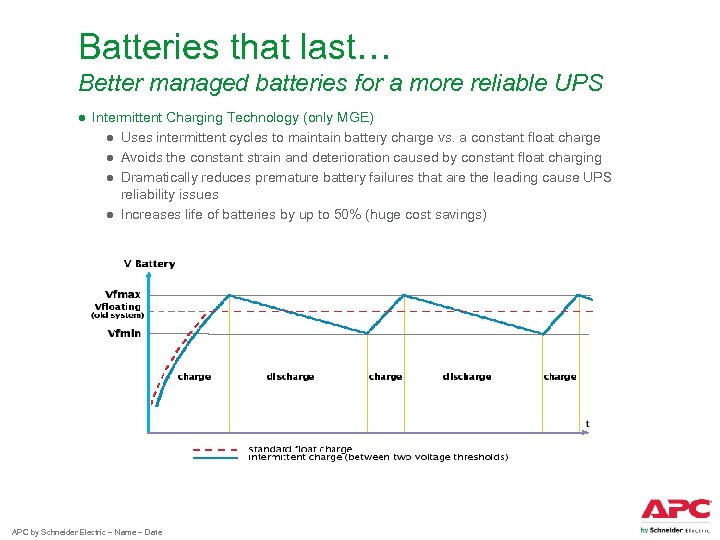 Batteries that last…
Better managed batteries for a more reliable UPS

● Intermittent Charging Technology (only MGE)
● Uses intermittent cycles to maintain battery charge vs. a constant float charge
● Avoids the constant strain and deterioration caused by constant float charging
● Dramatically reduces premature battery failures that are the leading cause UPS reliability issues
● Increases life of batteries by up to 50% (huge cost savings)

V Battery
Vfmax
Vfloating (old system)
Vfmin
charge
discharge
charge
discharge
charge
t
standard float charge
intermittent charge (between two voltage thresholds)

APC by Schneider Electric – Name – Date

APC
by Schneider Electric